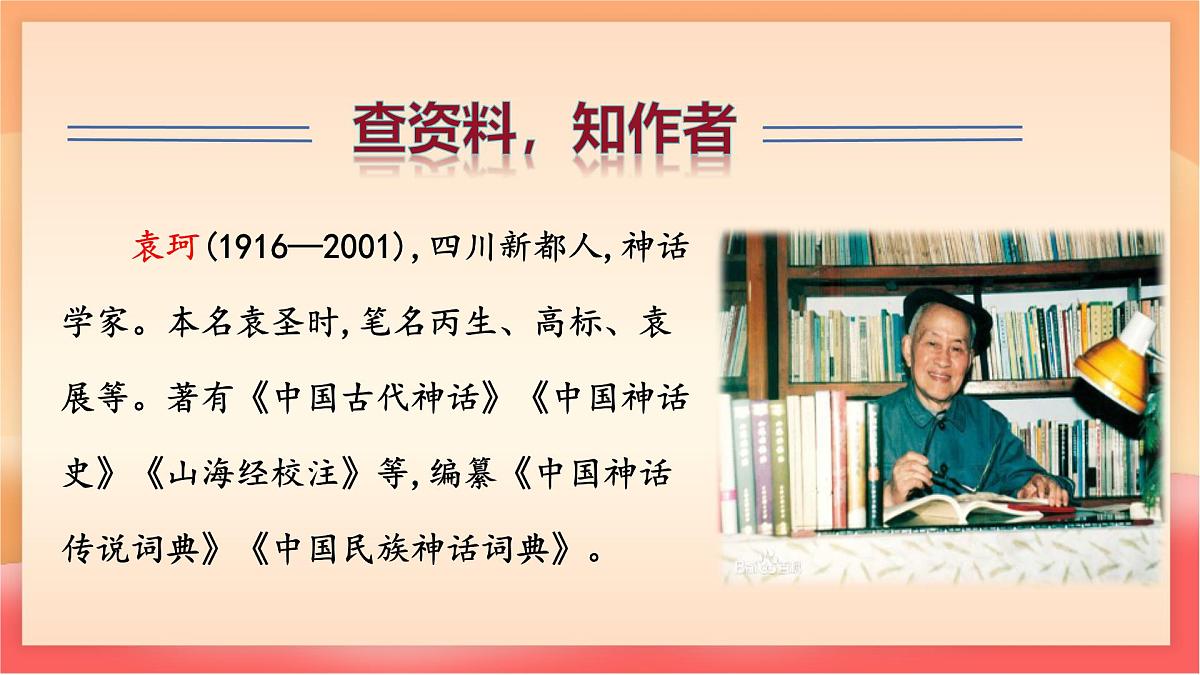 查资料，知作者

袁珂(1916—2001),四川新都人,神话学家。本名袁圣时,笔名丙生、高标、袁展等。著有《中国古代神话》《中国神话史》《山海经校注》等,编纂《中国神话传说词典》《中国民族神话词典》。

Baidu百科